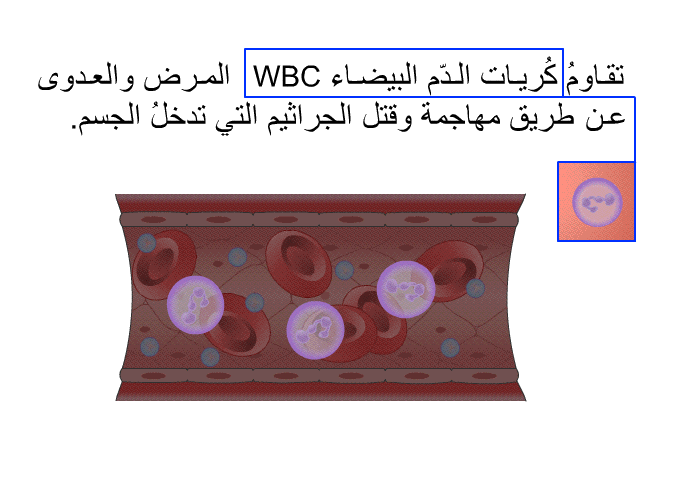 تقاومُ كُريات الدّم البيضاء WBC المرض والعدوى عن طريق مهاجمة وقتل الجراثيم التي تدخلُ الجسم.